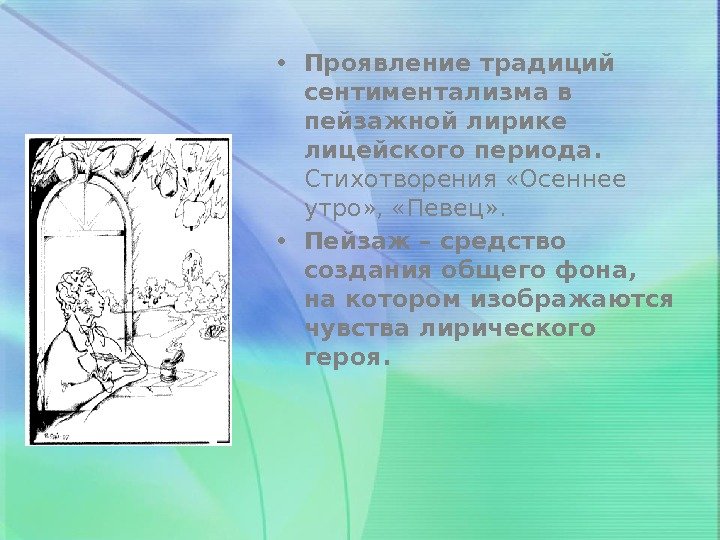 • Проявление традиций сентиментализма в пейзажной лирике лицейского периода. Стихотворения «Осеннее утро», «Певец».

• Пейзаж – средство создания общего фона, на котором изображаются чувства лирического героя.